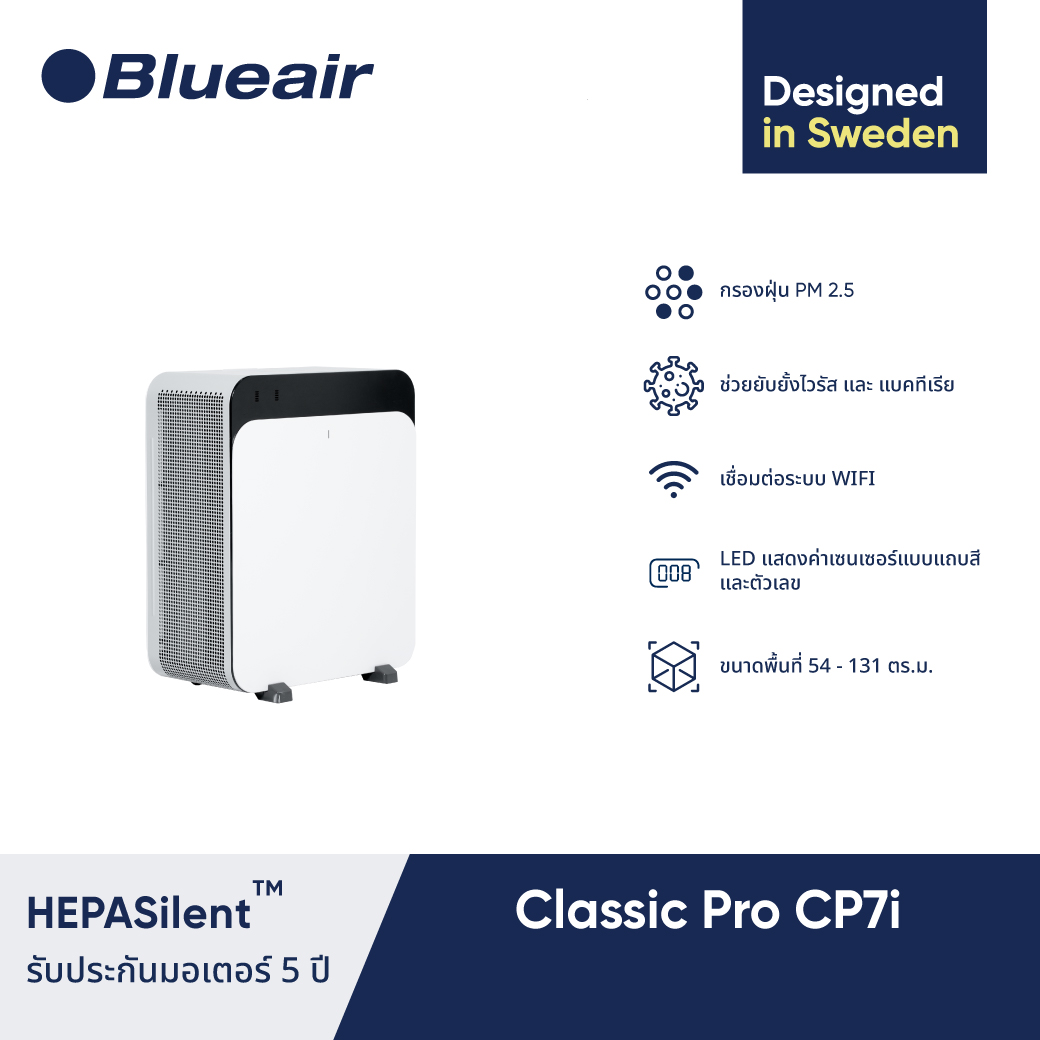 Blueair

Designed in Sweden

กรองฝุ่น PM 2.5

ช่วยยับยั้งไวรัส และ แบคทีเรีย

เชื่อมต่อระบบ WIFI

LED แสดงค่าเซนเซอร์แบบแถบสี และตัวเลข

ขนาดพื้นที่ 54 - 131 ตร.ม.

HEPASilent™
รับประกันมอเตอร์ 5 ปี

Classic Pro CP7i